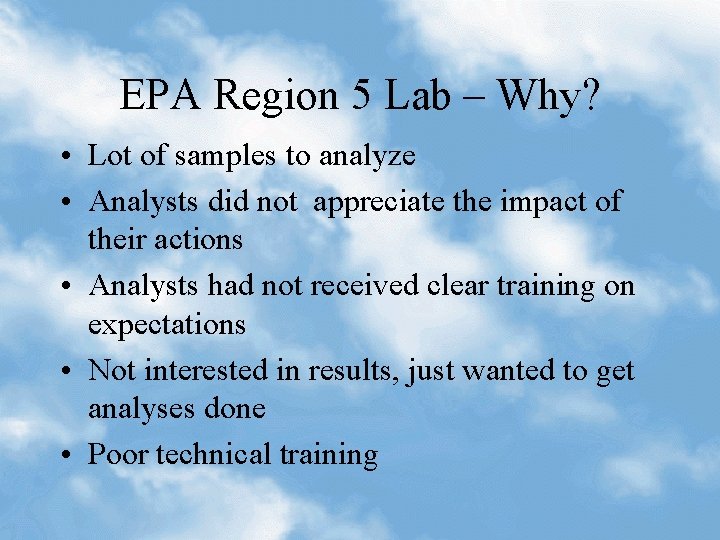 EPA Region 5 Lab – Why?

• Lot of samples to analyze
• Analysts did not appreciate the impact of their actions
• Analysts had not received clear training on expectations
• Not interested in results, just wanted to get analyses done
• Poor technical training